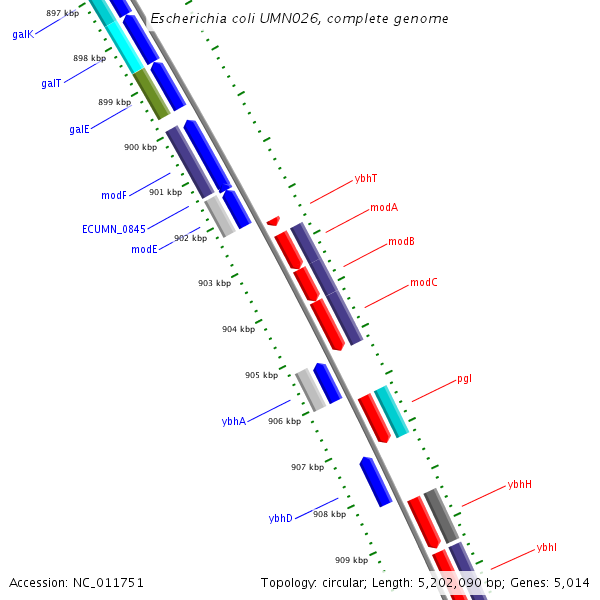 Escherichia coli UMN026, complete genome

897 kbp
galK
898 kbp
galT
899 kbp
galE
900 kbp
modF
901 kbp
ECUMN_0845
902 kbp
modE
903 kbp
904 kbp
905 kbp
ybhA
906 kbp
907 kbp
ybhD
908 kbp
909 kbp

ybhT
modA
modB
modC
pgl
ybhH
ybhI

Accession: NC_011751
Topology: circular; Length: 5,202,090 bp; Genes: 5,014